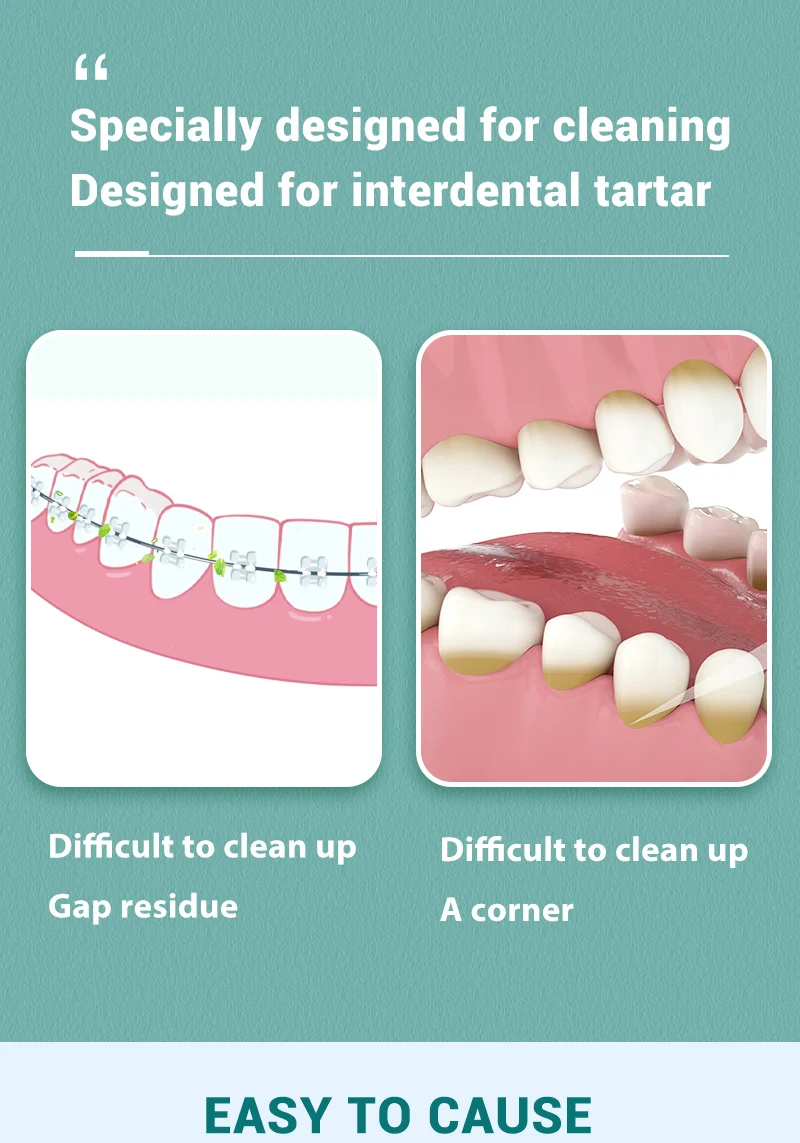 “
Specially designed for cleaning
Designed for interdental tartar

Difficult to clean up
Gap residue

Difficult to clean up
A corner

EASY TO CAUSE